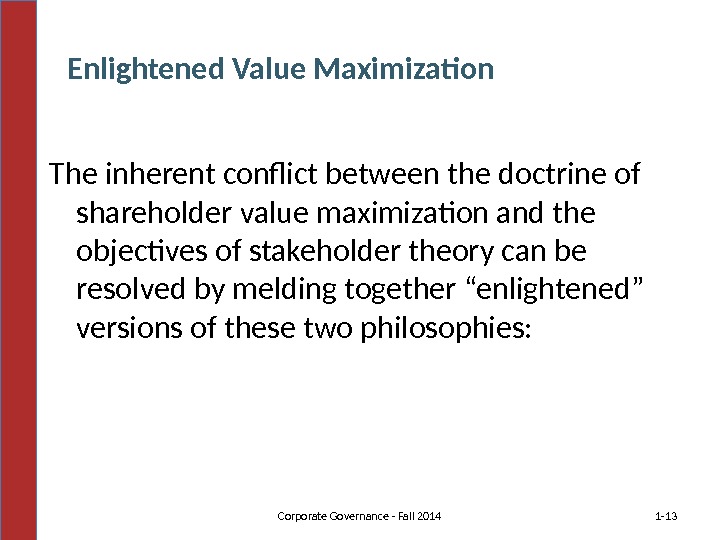 Enlightened Value Maximization

The inherent conflict between the doctrine of shareholder value maximization and the objectives of stakeholder theory can be resolved by melding together “enlightened” versions of these two philosophies:

Corporate Governance - Fall 2014

1-13